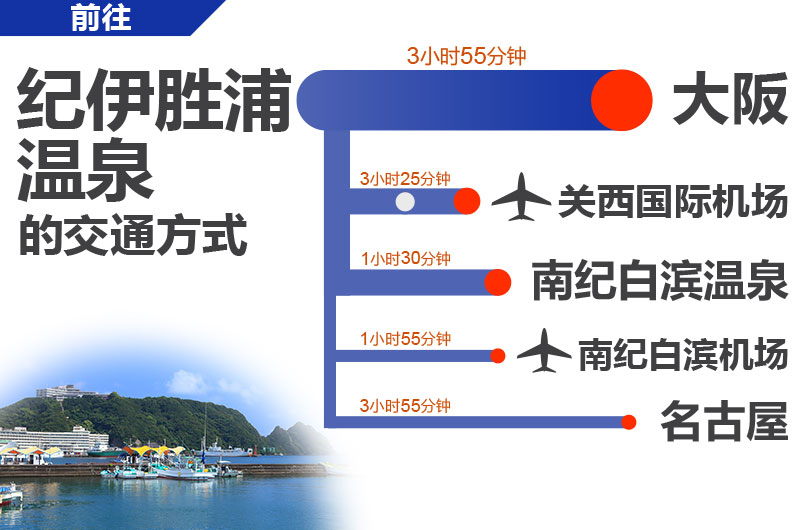 前往

纪伊胜浦温泉的交通方式

3小时55分钟
大阪

3小时25分钟
关西国际机场

1小时30分钟
南纪白滨温泉

1小时55分钟
南纪白滨机场

3小时55分钟
名古屋